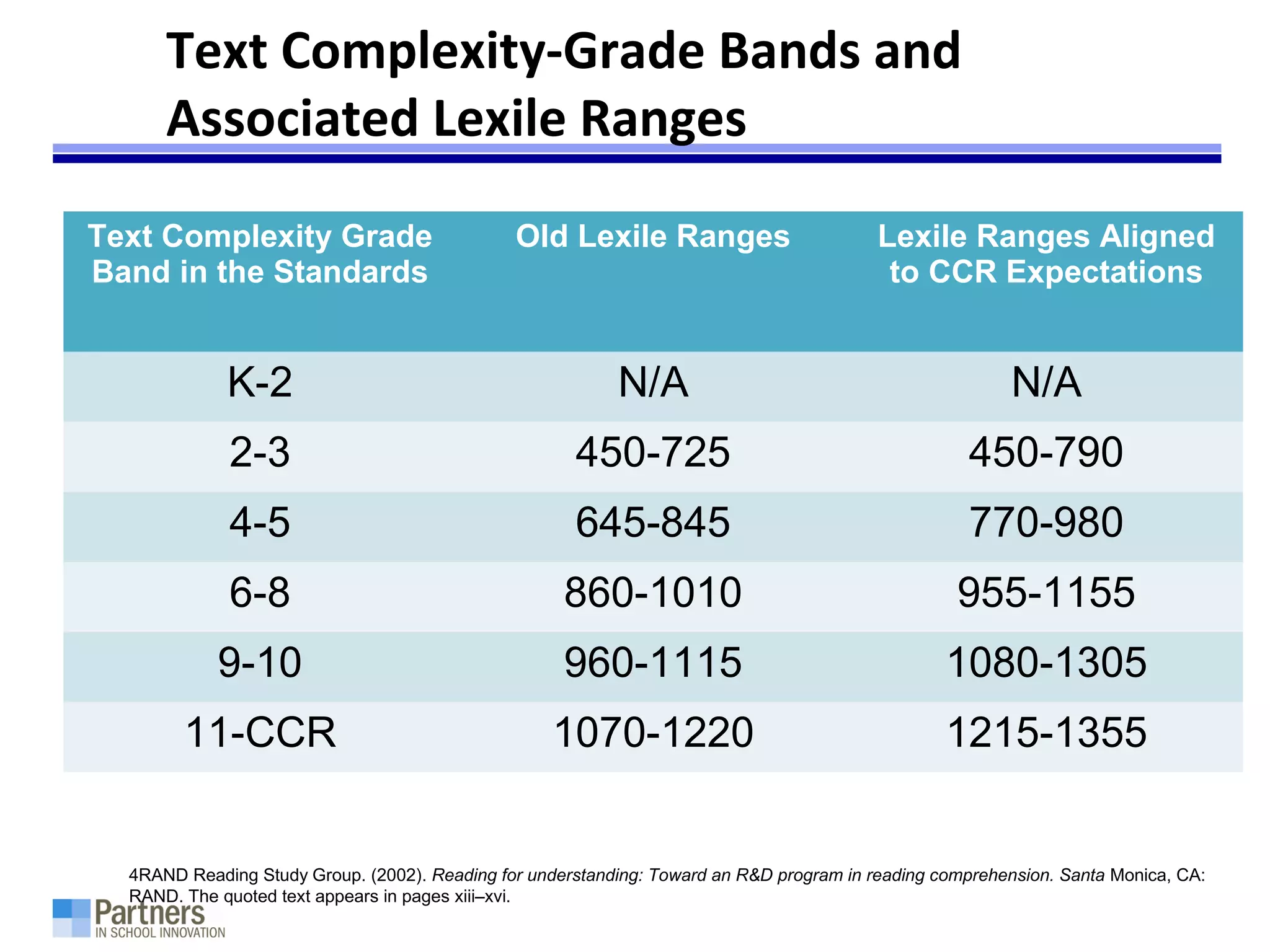 Text Complexity-Grade Bands and Associated Lexile Ranges

| Text Complexity Grade Band in the Standards | Old Lexile Ranges | Lexile Ranges Aligned to CCR Expectations |
|---|---|---|
| K-2 | N/A | N/A |
| 2-3 | 450-725 | 450-790 |
| 4-5 | 645-845 | 770-980 |
| 6-8 | 860-1010 | 955-1155 |
| 9-10 | 960-1115 | 1080-1305 |
| 11-CCR | 1070-1220 | 1215-1355 |

4RAND Reading Study Group. (2002). Reading for understanding: Toward an R&D program in reading comprehension. Santa Monica, CA: RAND. The quoted text appears in pages xiii–xvi.

Partners
IN SCHOOL INNOVATION